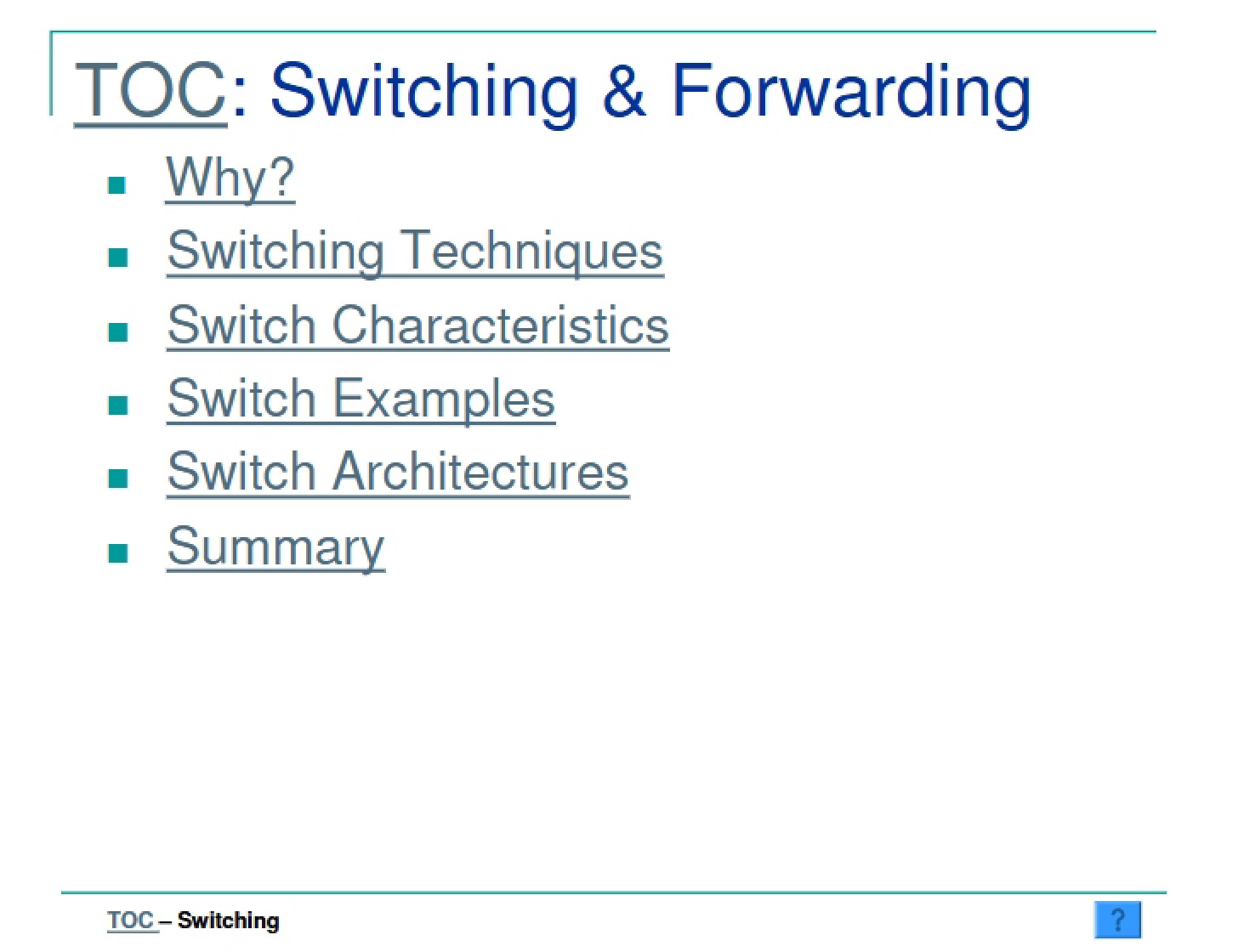 TOC: Switching & Forwarding

• Why?
• Switching Techniques
• Switch Characteristics
• Switch Examples
• Switch Architectures
• Summary

TOC – Switching

?